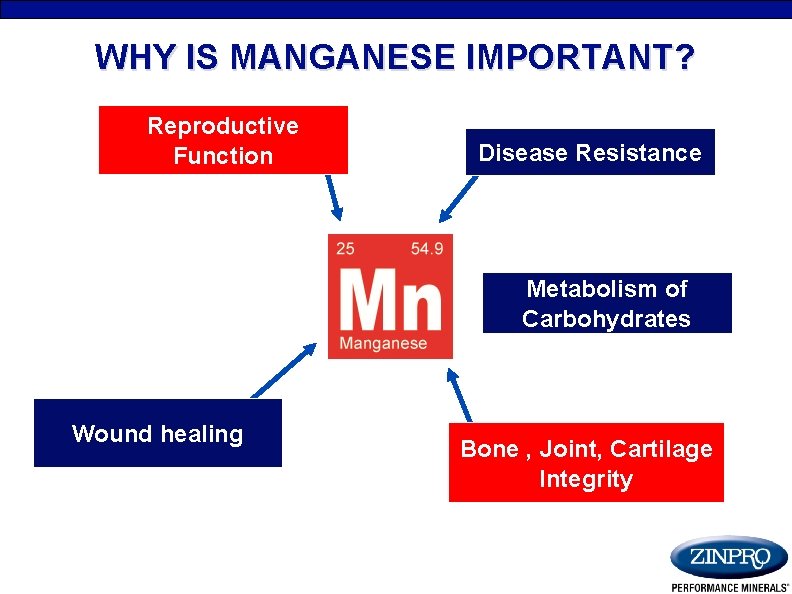 WHY IS MANGANESE IMPORTANT?

Reproductive Function

Disease Resistance

25 54.9
Mn
Manganese

Metabolism of Carbohydrates

Wound healing

Bone , Joint, Cartilage Integrity

ZINPRO
PERFORMANCE MINERALS®